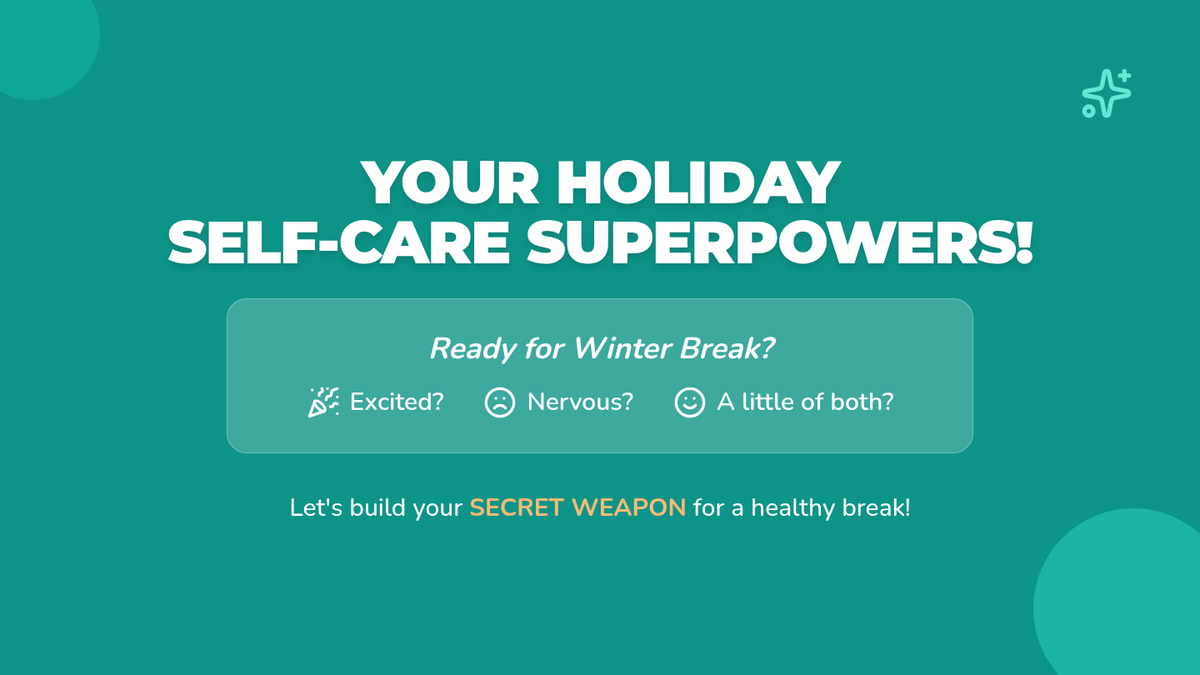 YOUR HOLIDAY SELF-CARE SUPERPOWERS!

Ready for Winter Break?

Excited? Nervous? A little of both?

Let's build your SECRET WEAPON for a healthy break!